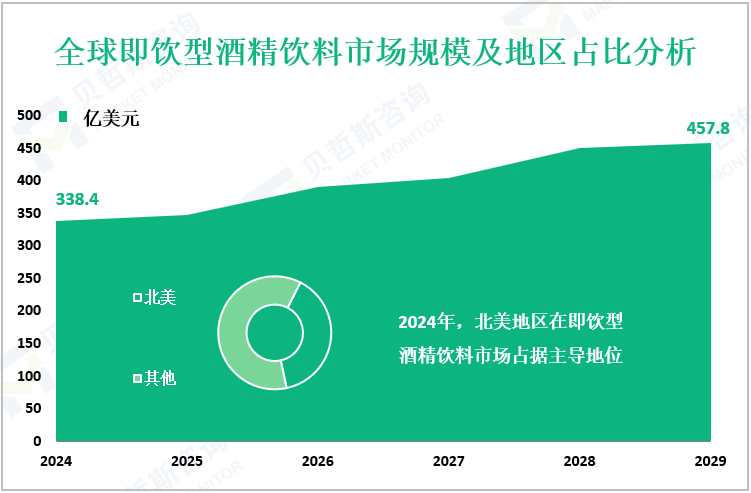 全球即饮型酒精饮料市场规模及地区占比分析

亿美元

500
450
400
350
300
250
200
150
100
50
0

338.4

457.8

北美

其他

2024年，北美地区在即饮型酒精饮料市场占据主导地位

2024 2025 2026 2027 2028 2029

贝哲斯咨询 MARKET MONITOR